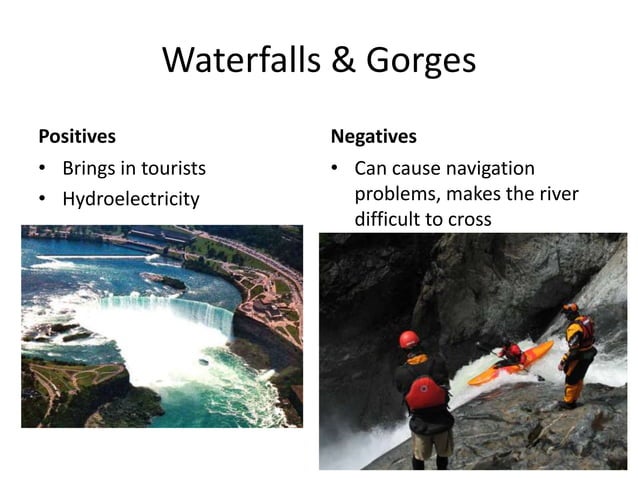 Waterfalls & Gorges

Positives

• Brings in tourists
• Hydroelectricity

Negatives

• Can cause navigation problems, makes the river difficult to cross